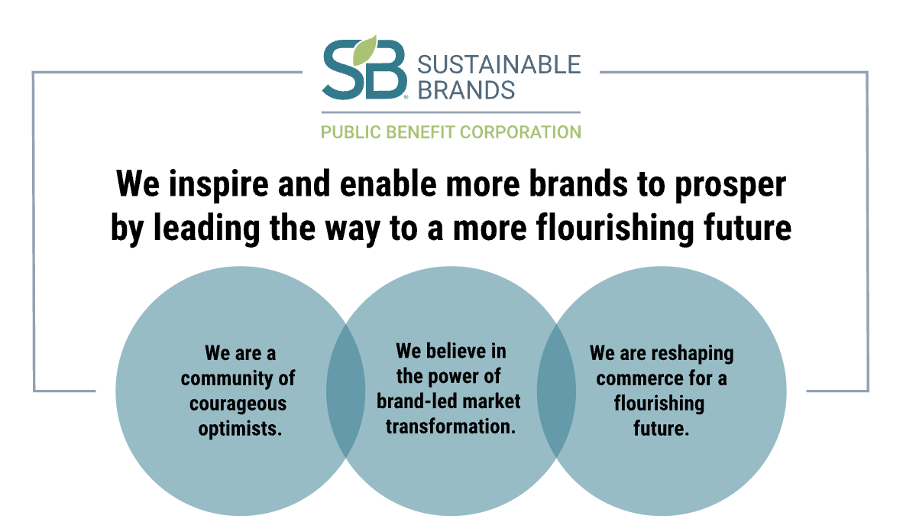 SB SUSTAINABLE BRANDS

PUBLIC BENEFIT CORPORATION

We inspire and enable more brands to prosper by leading the way to a more flourishing future

We are a community of courageous optimists.

We believe in the power of brand-led market transformation.

We are reshaping commerce for a flourishing future.